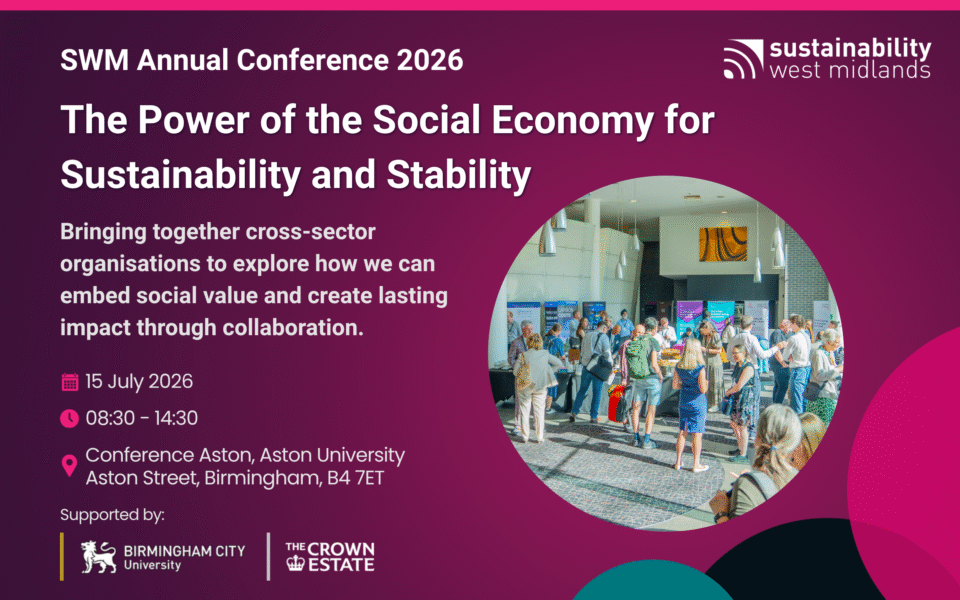 SWM Annual Conference 2026

sustainability west midlands

The Power of the Social Economy for Sustainability and Stability

Bringing together cross-sector organisations to explore how we can embed social value and create lasting impact through collaboration.

15 July 2026

08:30 - 14:30

Conference Aston, Aston University
Aston Street, Birmingham, B4 7ET

Supported by:

BIRMINGHAM CITY University

THE CROWN ESTATE